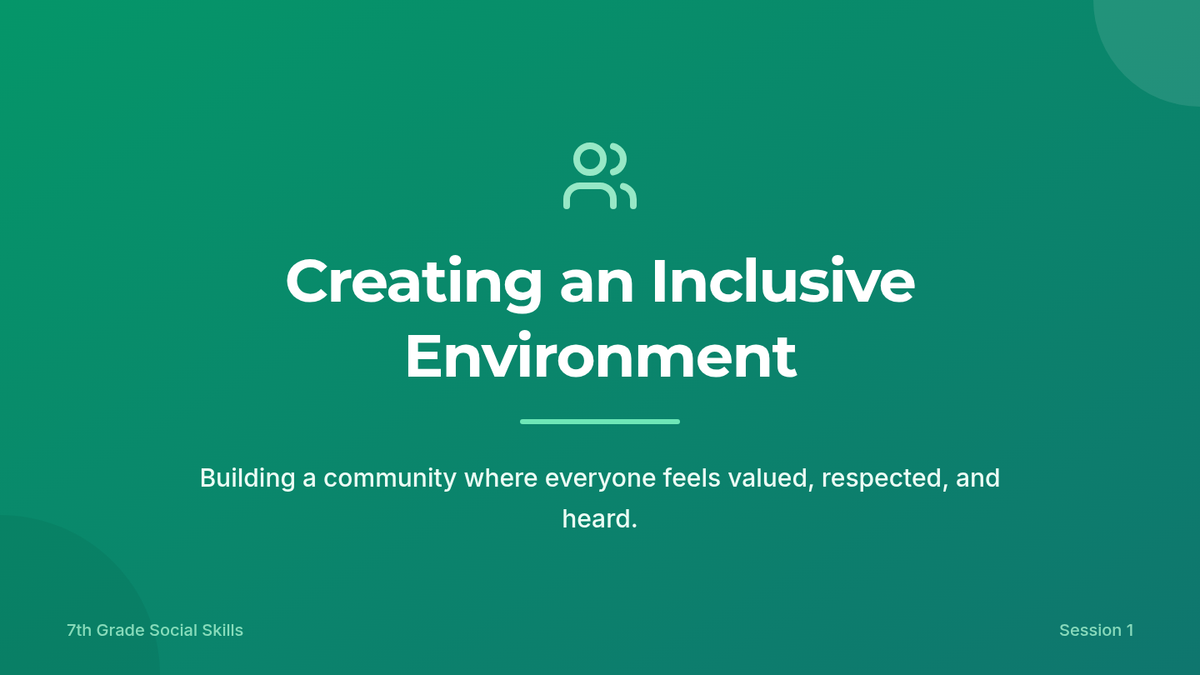 Creating an Inclusive Environment

Building a community where everyone feels valued, respected, and heard.

7th Grade Social Skills

Session 1